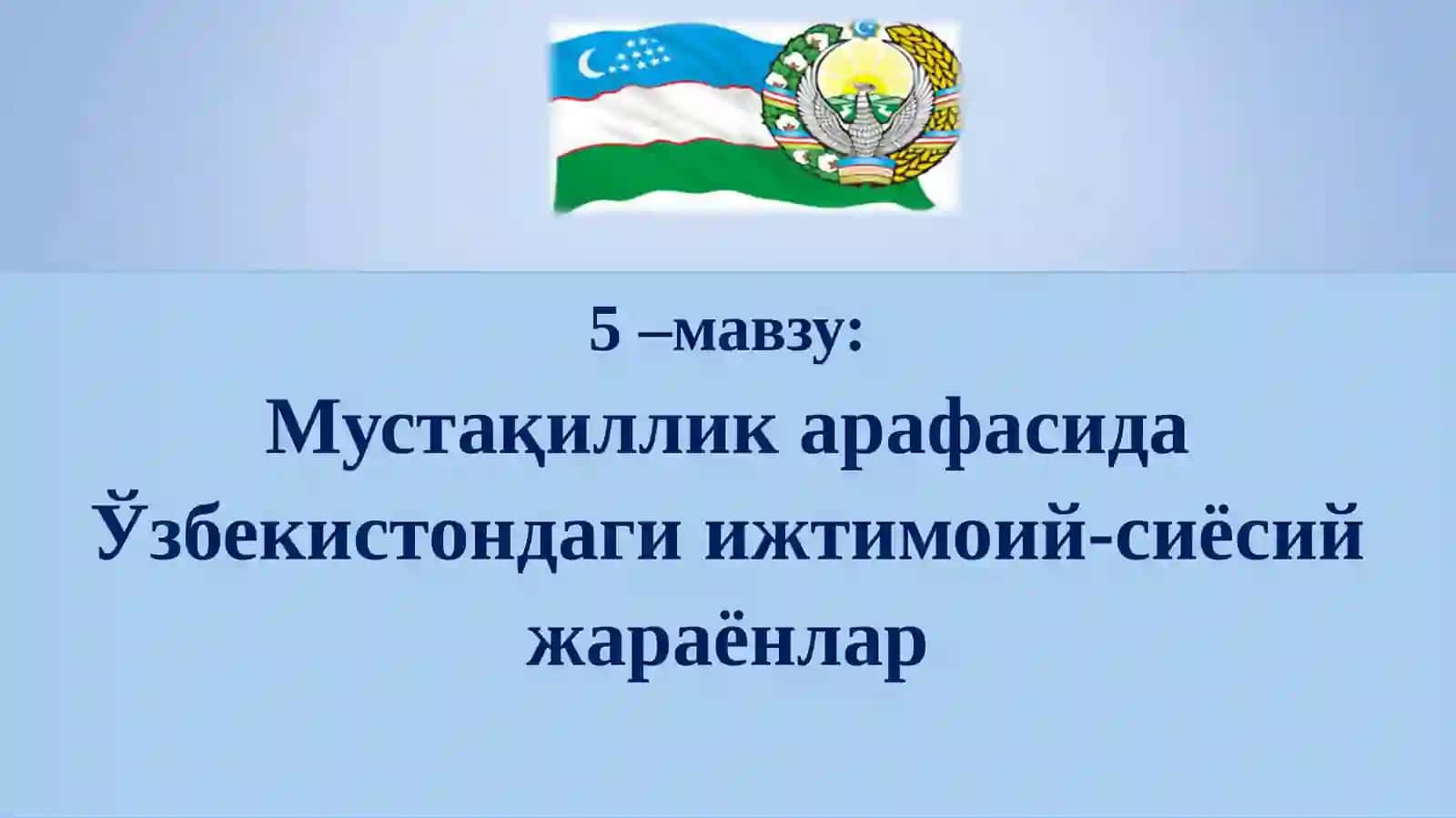 5 –мавзу:

Мустақиллик арафасида Ўзбекистондаги ижтимоий-сиёсий жараёнлар